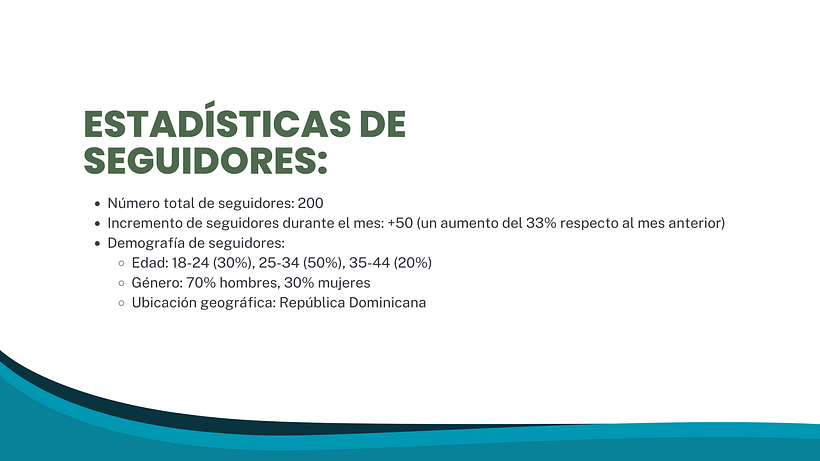 ESTADÍSTICAS DE SEGUIDORES:

- Número total de seguidores: 200
- Incremento de seguidores durante el mes: +50 (un aumento del 33% respecto al mes anterior)
- Demografía de seguidores:
  - Edad: 18-24 (30%), 25-34 (50%), 35-44 (20%)
  - Género: 70% hombres, 30% mujeres
  - Ubicación geográfica: República Dominicana